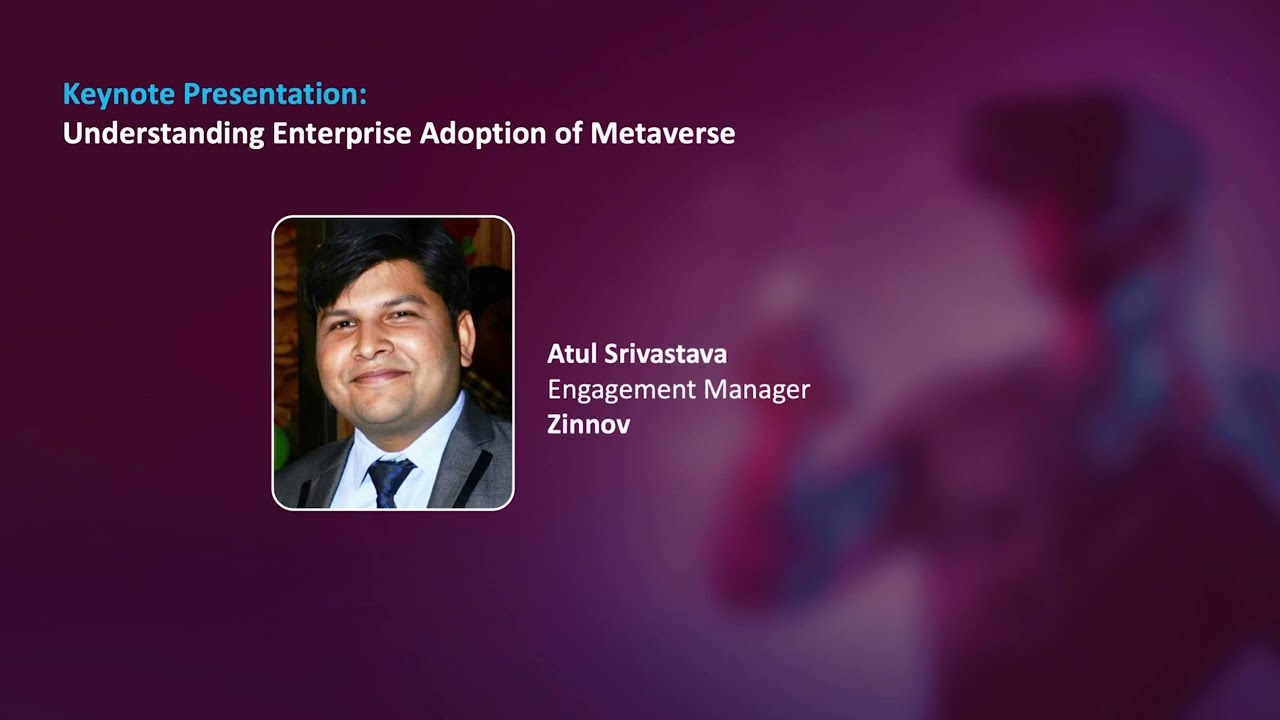 Keynote Presentation:
Understanding Enterprise Adoption of Metaverse

Atul Srivastava
Engagement Manager
Zinnov